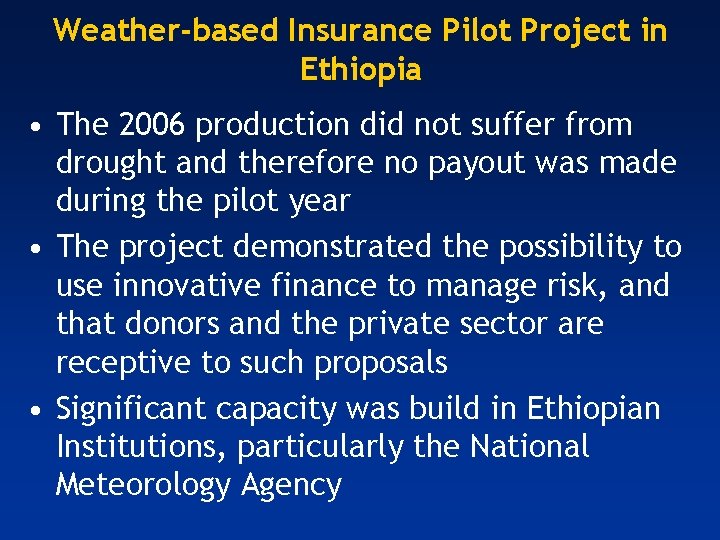 Weather-based Insurance Pilot Project in Ethiopia

• The 2006 production did not suffer from drought and therefore no payout was made during the pilot year

• The project demonstrated the possibility to use innovative finance to manage risk, and that donors and the private sector are receptive to such proposals

• Significant capacity was build in Ethiopian Institutions, particularly the National Meteorology Agency